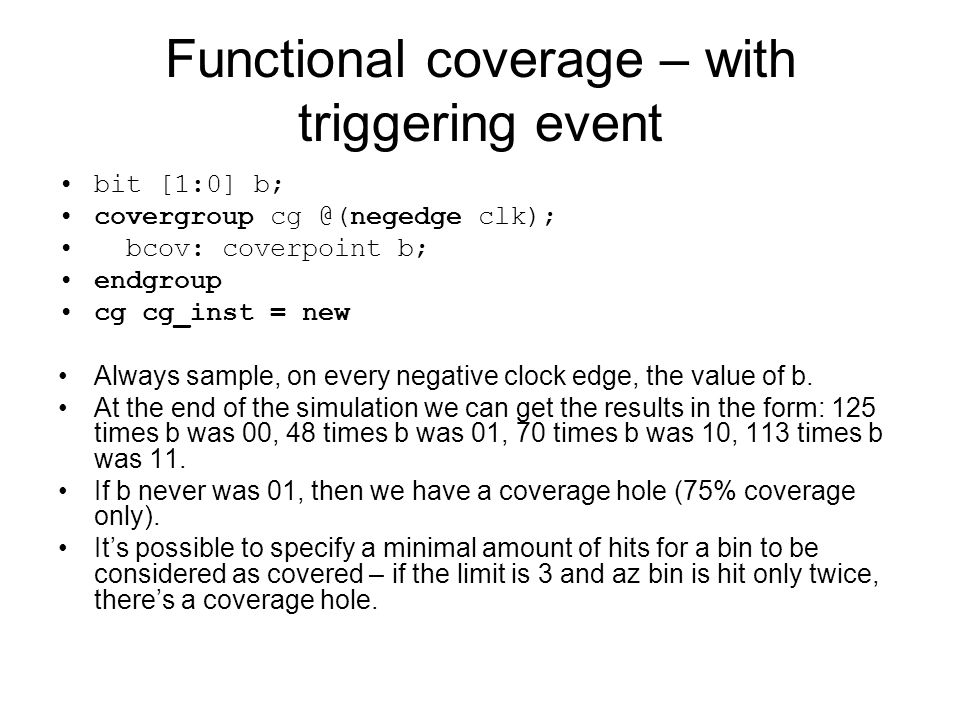 Functional coverage – with triggering event

• bit [1:0] b;
• covergroup cg @(negedge clk);
•   bcov: coverpoint b;
• endgroup
• cg cg_inst = new

• Always sample, on every negative clock edge, the value of b.
• At the end of the simulation we can get the results in the form: 125 times b was 00, 48 times b was 01, 70 times b was 10, 113 times b was 11.
• If b never was 01, then we have a coverage hole (75% coverage only).
• It's possible to specify a minimal amount of hits for a bin to be considered as covered – if the limit is 3 and az bin is hit only twice, there's a coverage hole.